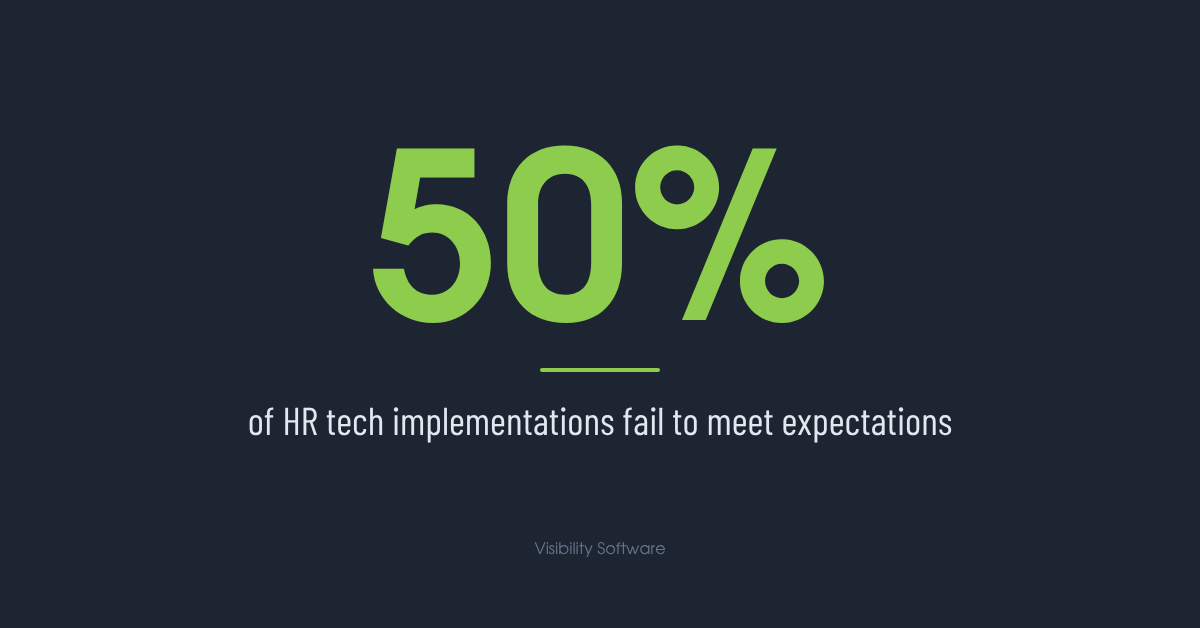 50%

of HR tech implementations fail to meet expectations

Visibility Software